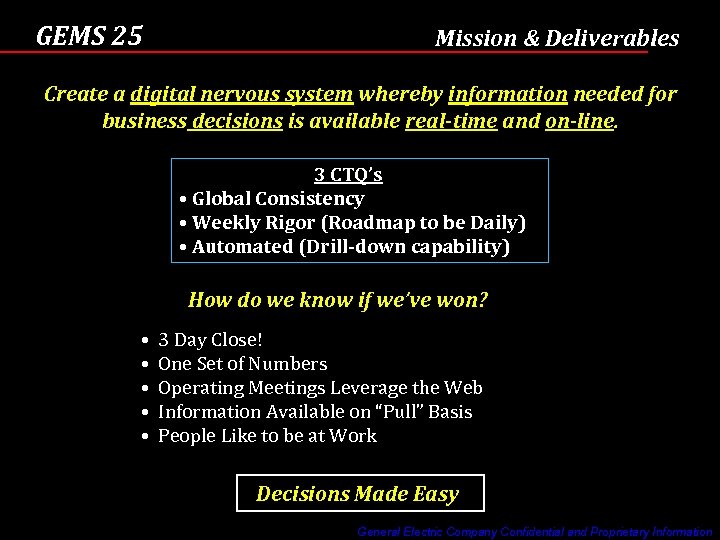 GEMS 25

Mission & Deliverables

Create a digital nervous system whereby information needed for business decisions is available real-time and on-line.

3 CTQ's
• Global Consistency
• Weekly Rigor (Roadmap to be Daily)
• Automated (Drill-down capability)

How do we know if we've won?

• 3 Day Close!
• One Set of Numbers
• Operating Meetings Leverage the Web
• Information Available on "Pull" Basis
• People Like to be at Work

Decisions Made Easy

General Electric Company Confidential and Proprietary Information